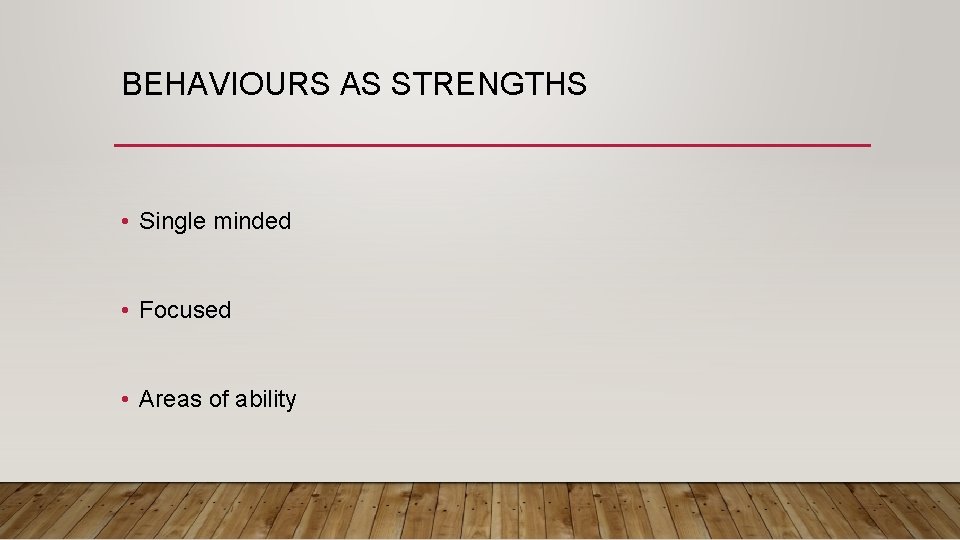 BEHAVIOURS AS STRENGTHS

• Single minded

• Focused

• Areas of ability